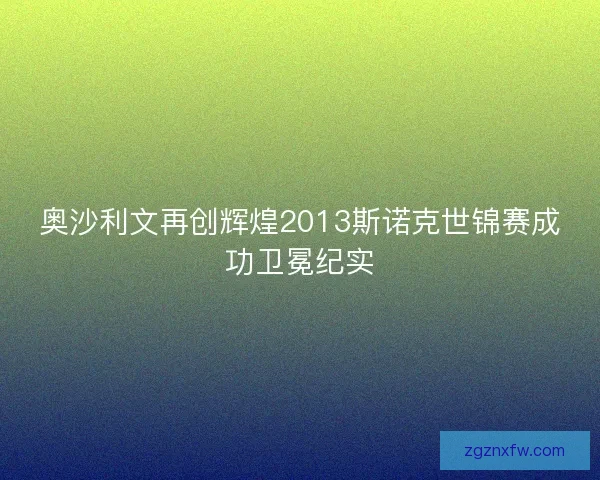 奥沙利文再创辉煌2013斯诺克世锦赛成功卫冕纪实

zgznxfw.com